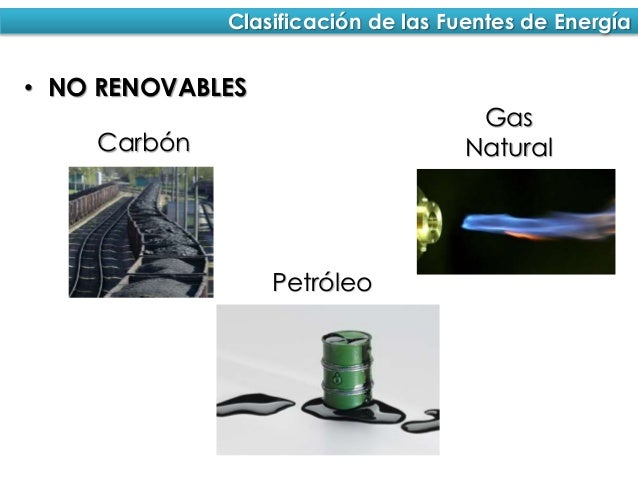 Clasificación de las Fuentes de Energía

• NO RENOVABLES

Carbón

Gas Natural

Petróleo